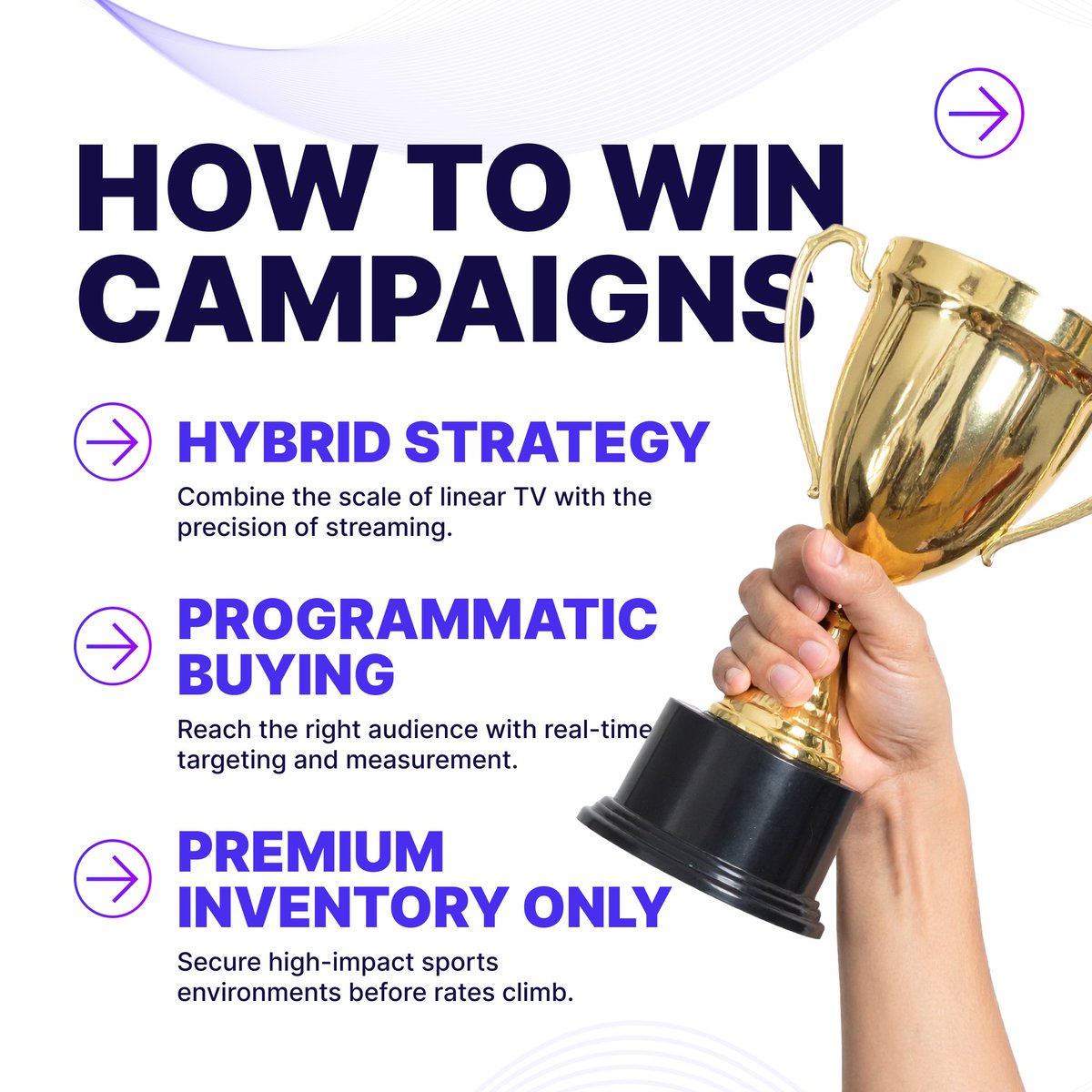 HOW TO WIN CAMPAIGNS

HYBRID STRATEGY

Combine the scale of linear TV with the precision of streaming.

PROGRAMMATIC BUYING

Reach the right audience with real-time targeting and measurement.

PREMIUM INVENTORY ONLY

Secure high-impact sports environments before rates climb.